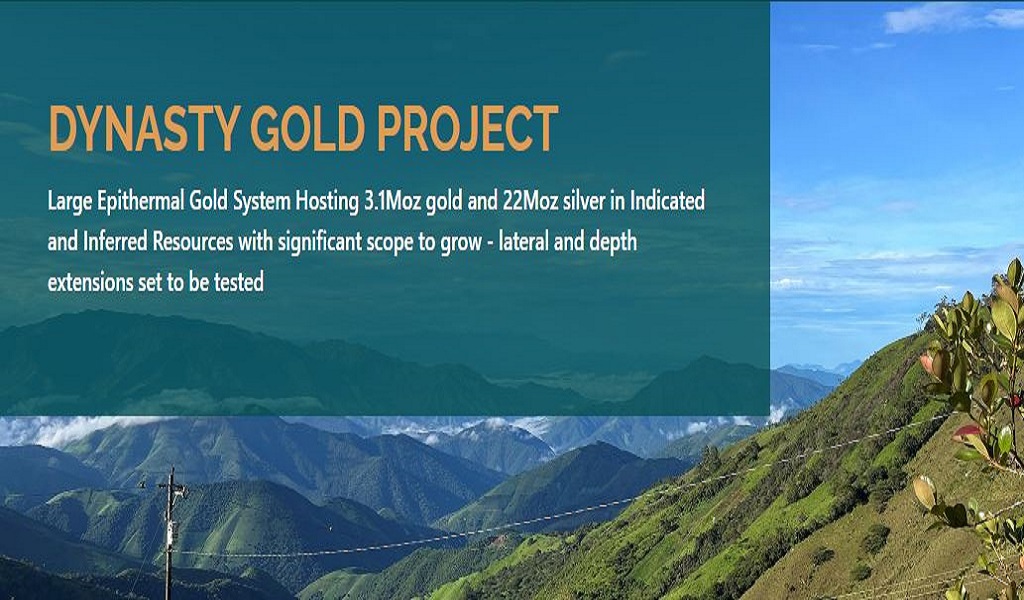 DYNASTY GOLD PROJECT

Large Epithermal Gold System Hosting 3.1Moz gold and 22Moz silver in Indicated and Inferred Resources with significant scope to grow - lateral and depth extensions set to be tested